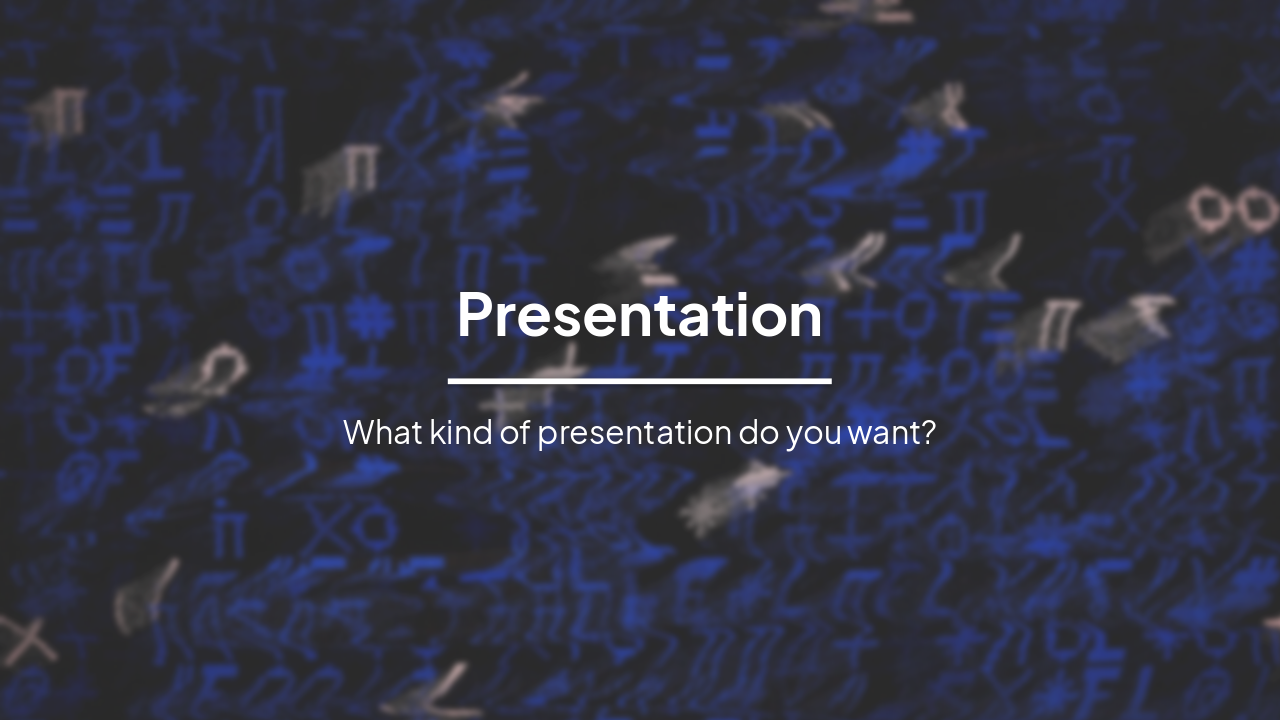 Presentation

What kind of presentation do you want?